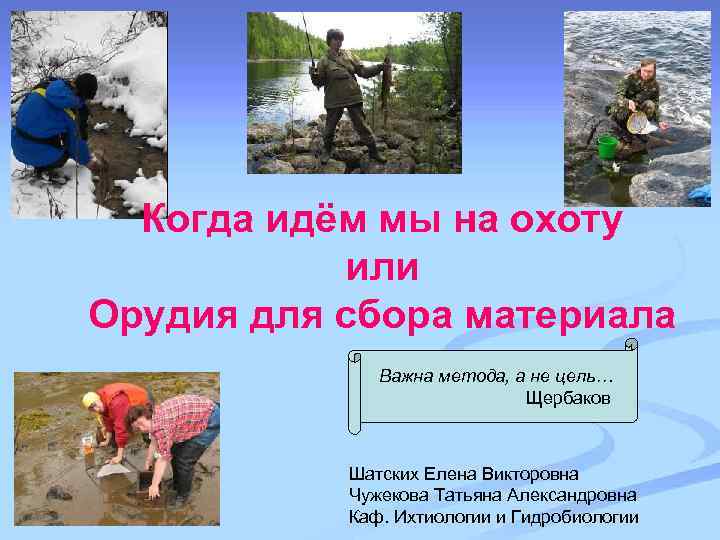 Когда идём мы на охоту
или
Орудия для сбора материала

Важна метода, а не цель…
Щербаков

Шатских Елена Викторовна
Чужекова Татьяна Александровна
Каф. Ихтиологии и Гидробиологии